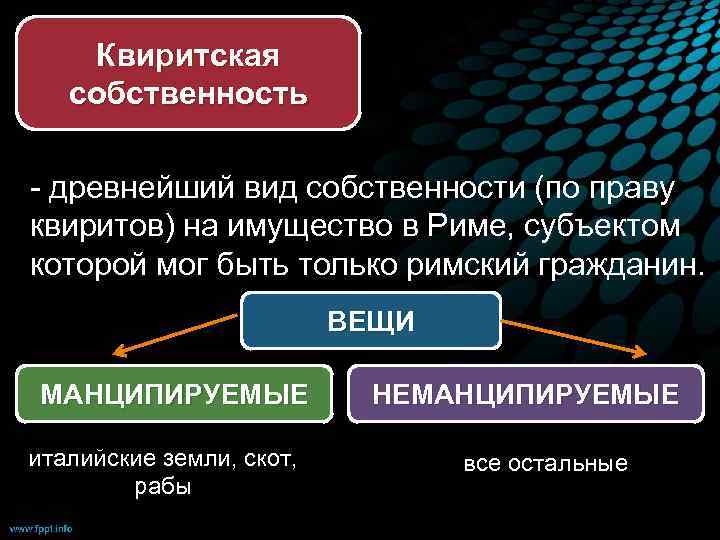 Квиритская собственность

- древнейший вид собственности (по праву квиритов) на имущество в Риме, субъектом которой мог быть только римский гражданин.

ВЕЩИ

МАНЦИПИРУЕМЫЕ

НЕМАНЦИПИРУЕМЫЕ

италийские земли, скот, рабы

все остальные

www.fppt.info